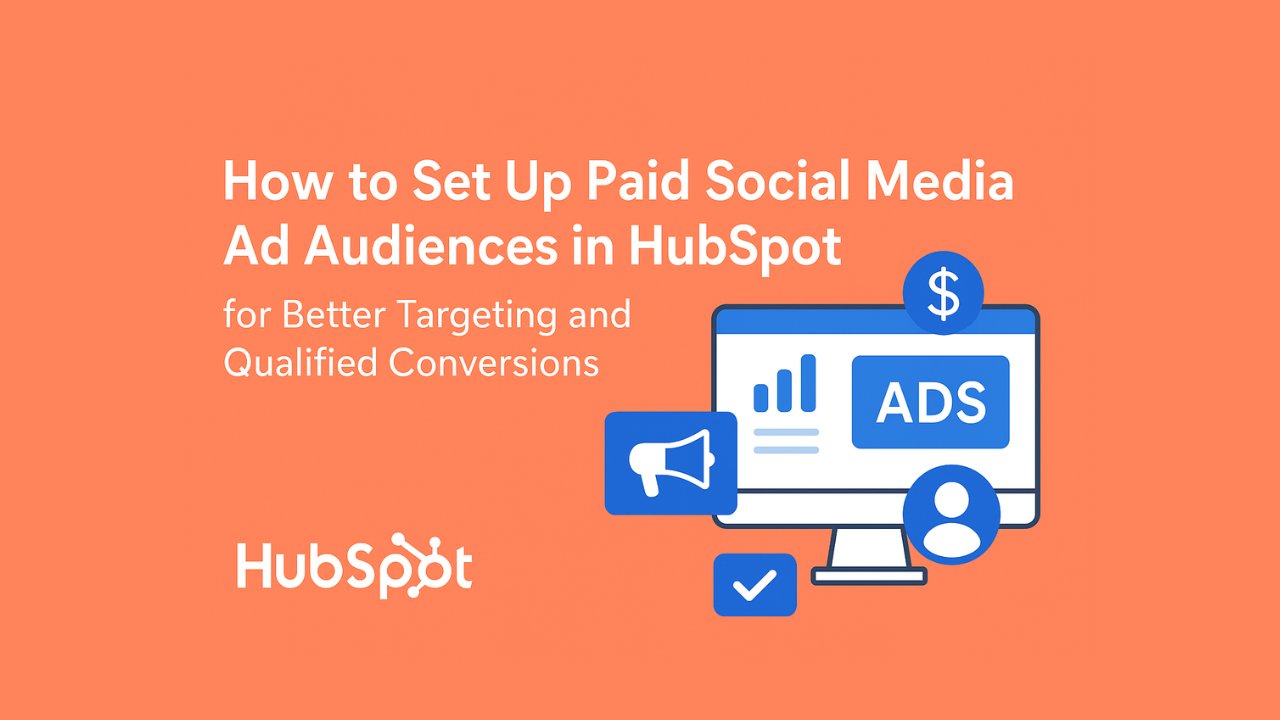 How to Set Up Paid Social Media Ad Audiences in HubSpot

for Better Targeting and Qualified Conversions

$

ADS

HubSpot